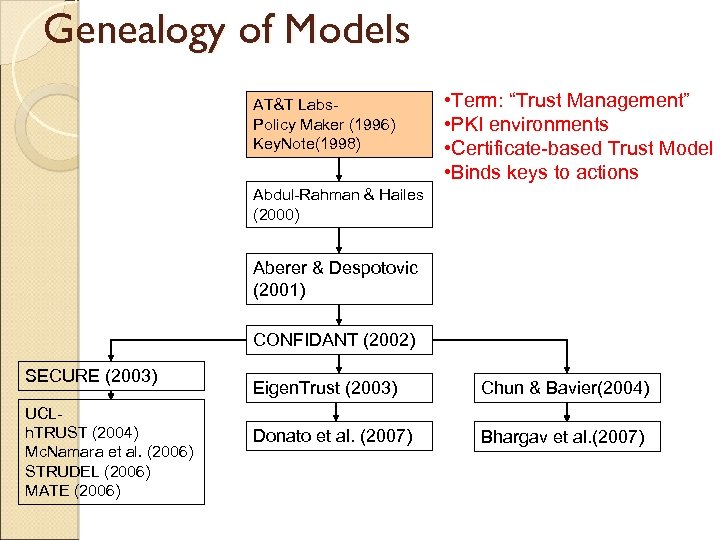 Genealogy of Models

AT&T Labs-
Policy Maker (1996)
KeyNote(1998)

•Term: “Trust Management”
•PKI environments
•Certificate-based Trust Model
•Binds keys to actions

Abdul-Rahman & Hailes (2000)

Aberer & Despotovic (2001)

CONFIDANT (2002)

SECURE (2003)

UCL-
hTRUST (2004)
McNamara et al. (2006)
STRUDEL (2006)
MATE (2006)

EigenTrust (2003)

Donato et al. (2007)

Chun & Bavier(2004)

Bhargav et al.(2007)